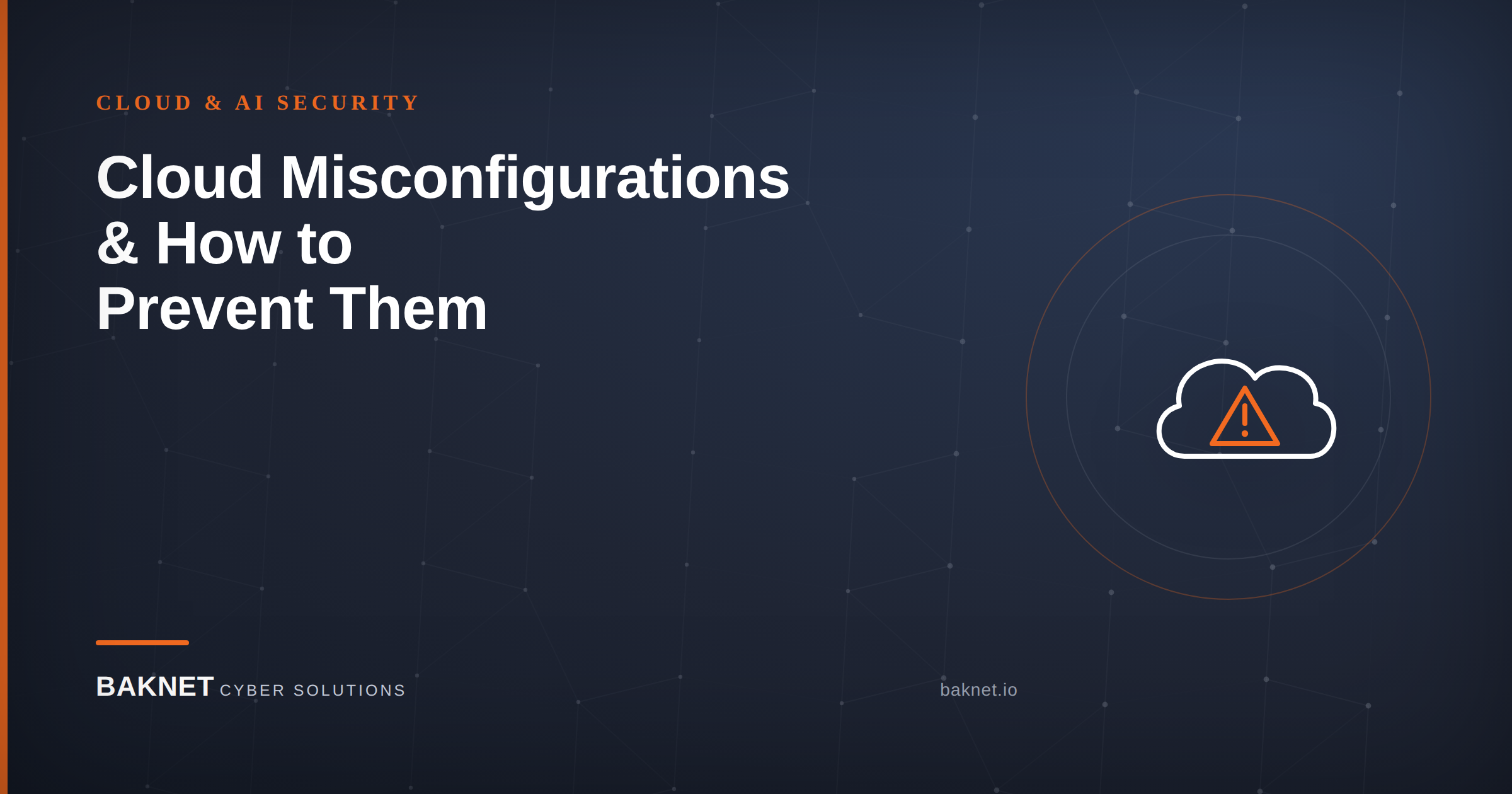 CLOUD & AI SECURITY

Cloud Misconfigurations & How to Prevent Them

BAKNET CYBER SOLUTIONS

baknet.io